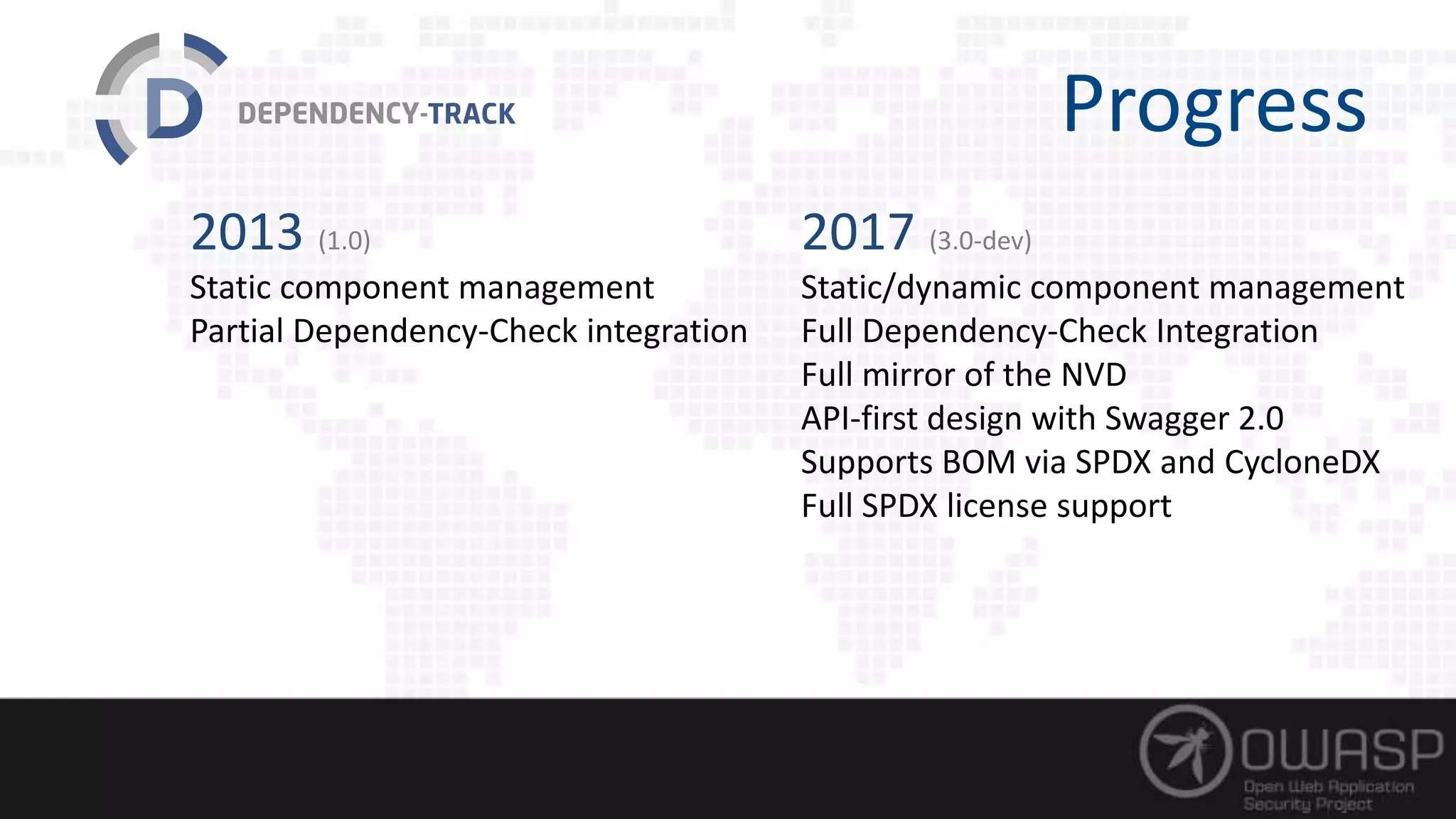 D DEPENDENCY-TRACK

Progress

2013 (1.0)
Static component management
Partial Dependency-Check integration

2017 (3.0-dev)
Static/dynamic component management
Full Dependency-Check Integration
Full mirror of the NVD
API-first design with Swagger 2.0
Supports BOM via SPDX and CycloneDX
Full SPDX license support

OWASP
Open Web Application Security Project